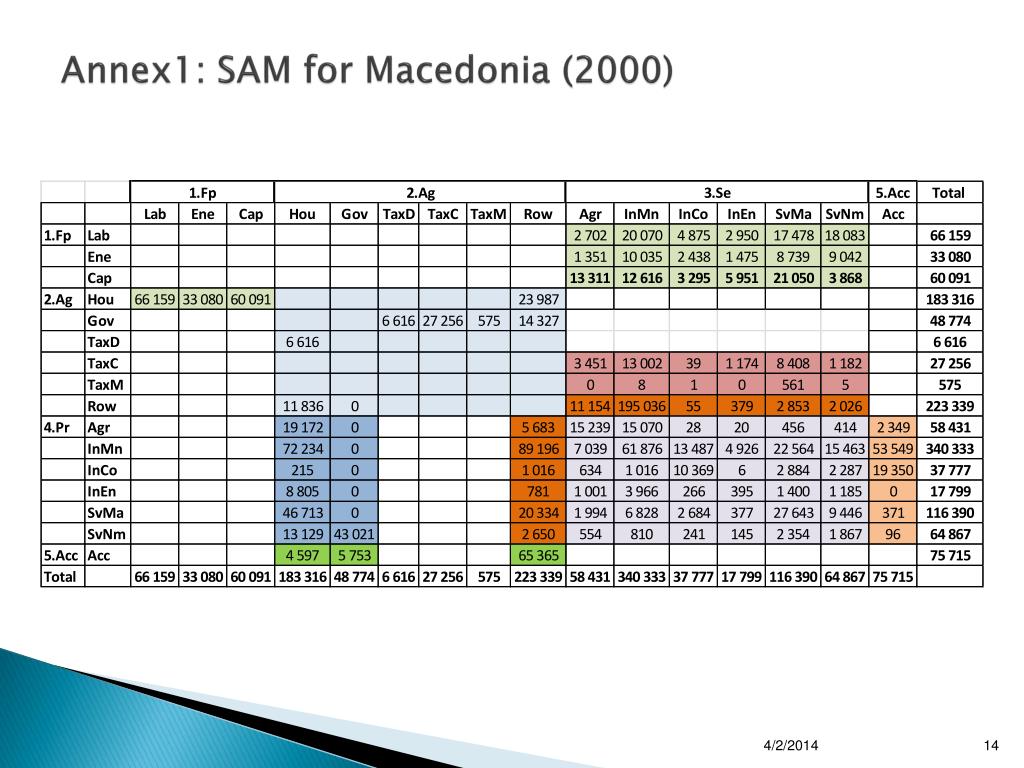 Annex1: SAM for Macedonia (2000)

| | | 1.Fp | | | 2.Ag | | | | | | 3.Se | | | | | | 5.Acc | Total |
|---|---|---|---|---|---|---|---|---|---|---|---|---|---|---|---|---|---|---|
| | | Lab | Ene | Cap | Hou | Gov | TaxD | TaxC | TaxM | Row | Agr | InMn | InCo | InEn | SvMa | SvNm | Acc | |
| 1.Fp | Lab | | | | | | | | | | 2 702 | 20 070 | 4 875 | 2 950 | 17 478 | 18 083 | | 66 159 |
| | Ene | | | | | | | | | | 1 351 | 10 035 | 2 438 | 1 475 | 8 739 | 9 042 | | 33 080 |
| | Cap | | | | | | | | | | 13 311 | 12 616 | 3 295 | 5 951 | 21 050 | 3 868 | | 60 091 |
| 2.Ag | Hou | 66 159 | 33 080 | 60 091 | | | | | | 23 987 | | | | | | | | 183 316 |
| | Gov | | | | | | 6 616 | 27 256 | 575 | 14 327 | | | | | | | | 48 774 |
| | TaxD | | | | 6 616 | | | | | | | | | | | | | 6 616 |
| | TaxC | | | | | | | | | | 3 451 | 13 002 | 39 | 1 174 | 8 408 | 1 182 | | 27 256 |
| | TaxM | | | | | | | | | | 0 | 8 | 1 | 0 | 561 | 5 | | 575 |
| | Row | | | | 11 836 | 0 | | | | | 11 154 | 195 036 | 55 | 379 | 2 853 | 2 026 | | 223 339 |
| 4.Pr | Agr | | | | 19 172 | 0 | | | | 5 683 | 15 239 | 15 070 | 28 | 20 | 456 | 414 | 2 349 | 58 431 |
| | InMn | | | | 72 234 | 0 | | | | 89 196 | 7 039 | 61 876 | 13 487 | 4 926 | 22 564 | 15 463 | 53 549 | 340 333 |
| | InCo | | | | 215 | 0 | | | | 1 016 | 634 | 1 016 | 10 369 | 6 | 2 884 | 2 287 | 19 350 | 37 777 |
| | InEn | | | | 8 805 | 0 | | | | 781 | 1 001 | 3 966 | 266 | 395 | 1 400 | 1 185 | 0 | 17 799 |
| | SvMa | | | | 46 713 | 0 | | | | 20 334 | 1 994 | 6 828 | 2 684 | 377 | 27 643 | 9 446 | 371 | 116 390 |
| | SvNm | | | | 13 129 | 43 021 | | | | 2 650 | 554 | 810 | 241 | 145 | 2 354 | 1 867 | 96 | 64 867 |
| 5.Acc | Acc | | | | 4 597 | 5 753 | | | | 65 365 | | | | | | | | 75 715 |
| Total | | 66 159 | 33 080 | 60 091 | 183 316 | 48 774 | 6 616 | 27 256 | 575 | 223 339 | 58 431 | 340 333 | 37 777 | 17 799 | 116 390 | 64 867 | 75 715 | |

4/2/2014
14